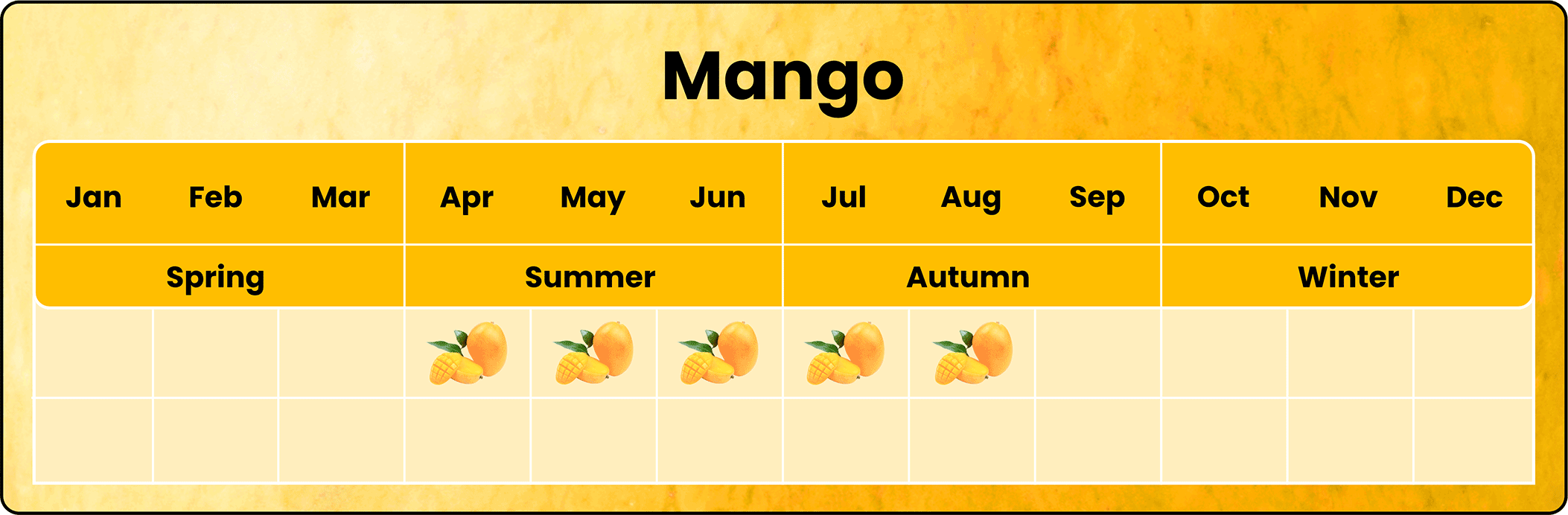 Mango

| Jan | Feb | Mar | Apr | May | Jun | Jul | Aug | Sep | Oct | Nov | Dec |
|---|---|---|---|---|---|---|---|---|---|---|---|
| Spring | | | Summer | | | Autumn | | | Winter | | |
| | | | | | | | | | | | |
| | | | | | | | | | | | |